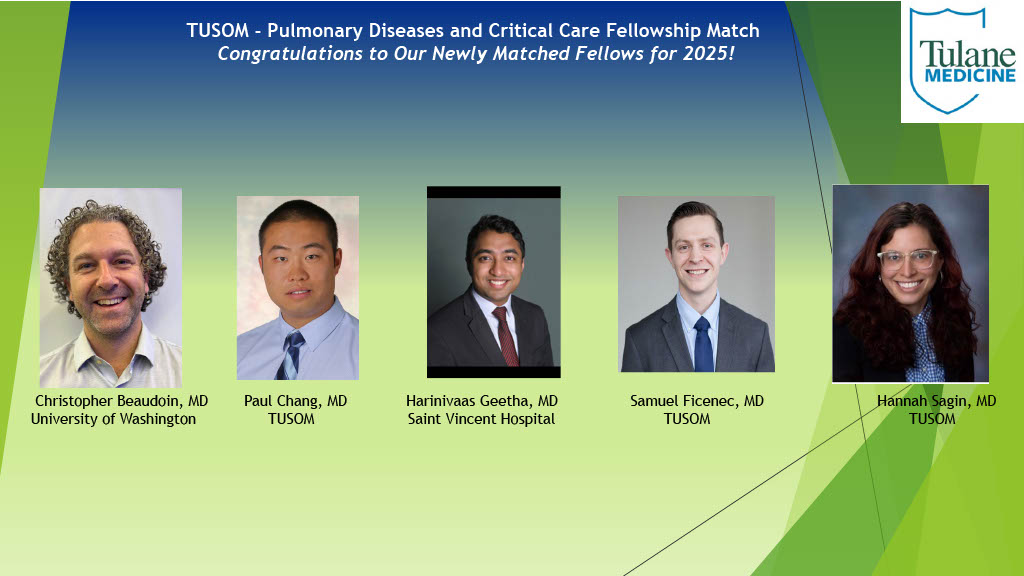 TUSOM - Pulmonary Diseases and Critical Care Fellowship Match
Congratulations to Our Newly Matched Fellows for 2025!

Tulane
MEDICINE

Christopher Beaudoin, MD
University of Washington

Paul Chang, MD
TUSOM

Harinivaas Geetha, MD
Saint Vincent Hospital

Samuel Ficenec, MD
TUSOM

Hannah Sagin, MD
TUSOM